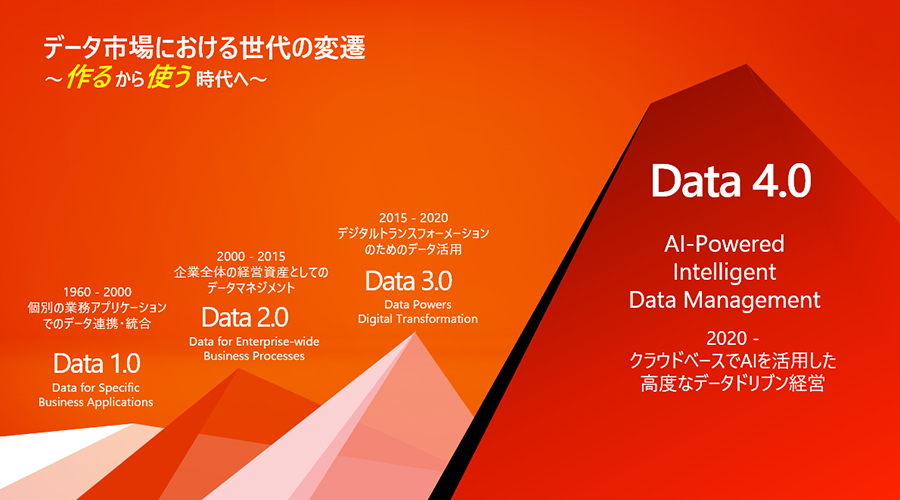 データ市場における世代の変遷
～作るから使う時代へ～

1960 - 2000
個別の業務アプリケーションでのデータ連携・統合
Data 1.0
Data for Specific Business Applications

2000 - 2015
企業全体の経営資産としてのデータマネジメント
Data 2.0
Data for Enterprise-wide Business Processes

2015 - 2020
デジタルトランスフォーメーションのためのデータ活用
Data 3.0
Data Powers Digital Transformation

Data 4.0
AI-Powered Intelligent Data Management
2020 -
クラウドベースでAIを活用した高度なデータドリブン経営